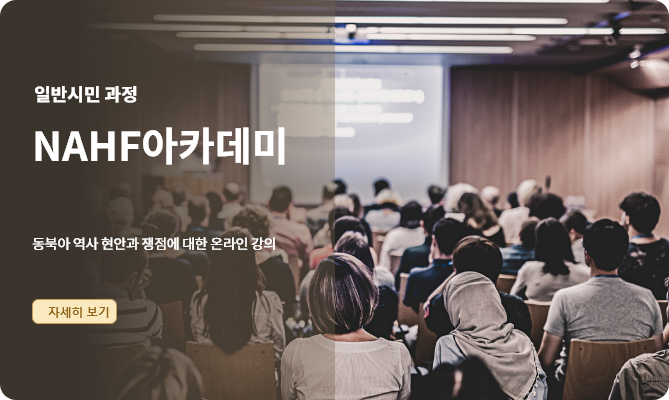 일반시민 과정

NAHF아카데미

동북아 역사 현안과 쟁점에 대한 온라인 강의

자세히 보기